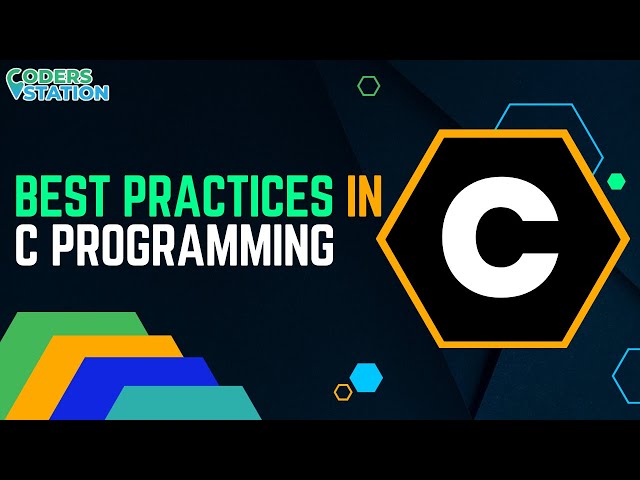 CODERS STATION

BEST PRACTICES IN C PROGRAMMING

C